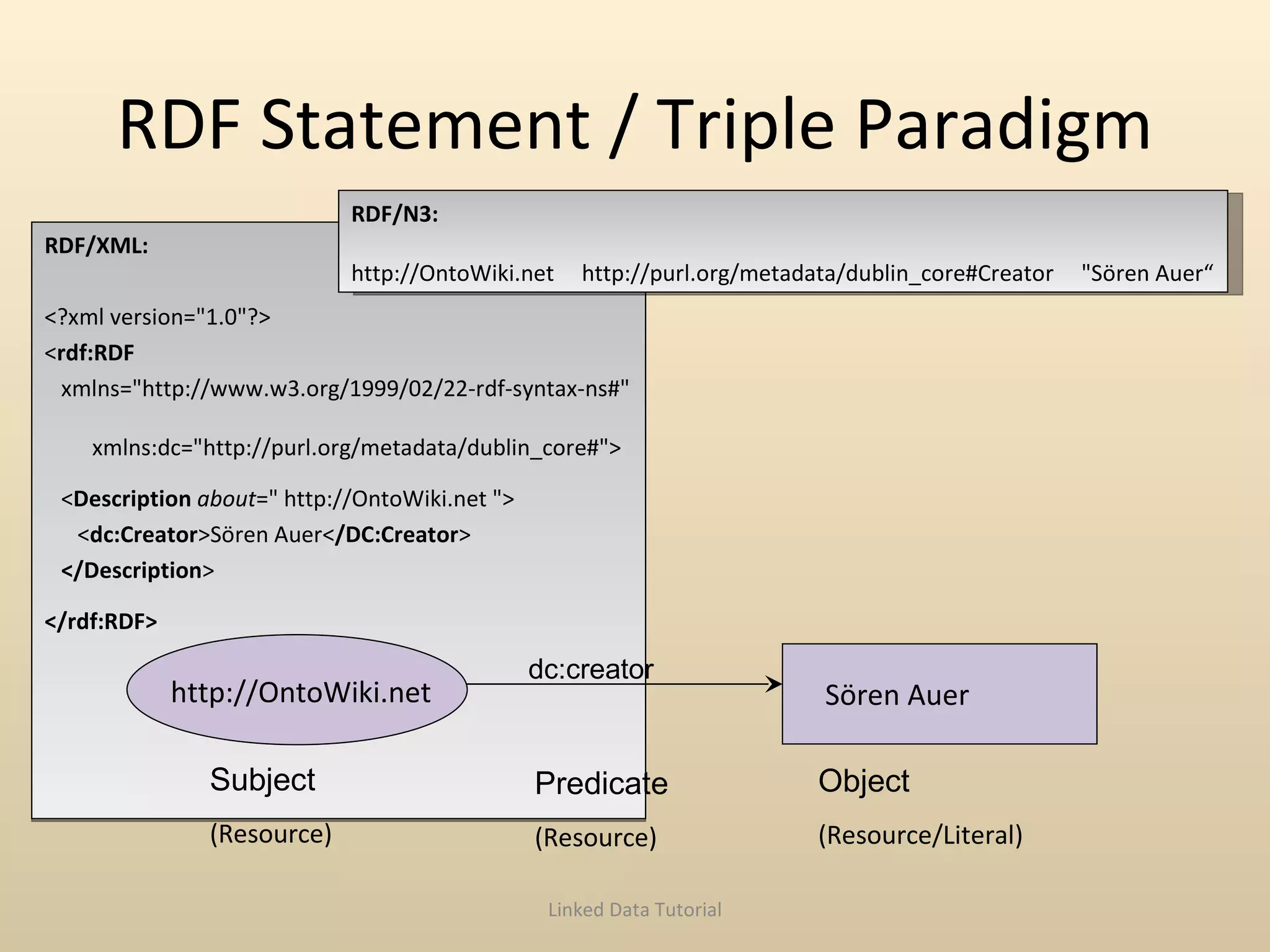 RDF Statement / Triple Paradigm

RDF/N3:

http://OntoWiki.net http://purl.org/metadata/dublin_core#Creator "Sören Auer“

RDF/XML:

<?xml version="1.0"?>
<rdf:RDF
xmlns="http://www.w3.org/1999/02/22-rdf-syntax-ns#"

xmlns:dc="http://purl.org/metadata/dublin_core#">

<Description about=" http://OntoWiki.net ">
<dc:Creator>Sören Auer</DC:Creator>
</Description>

</rdf:RDF>

http://OntoWiki.net

dc:creator

Sören Auer

Subject

(Resource)

Predicate

(Resource)

Object

(Resource/Literal)

Linked Data Tutorial